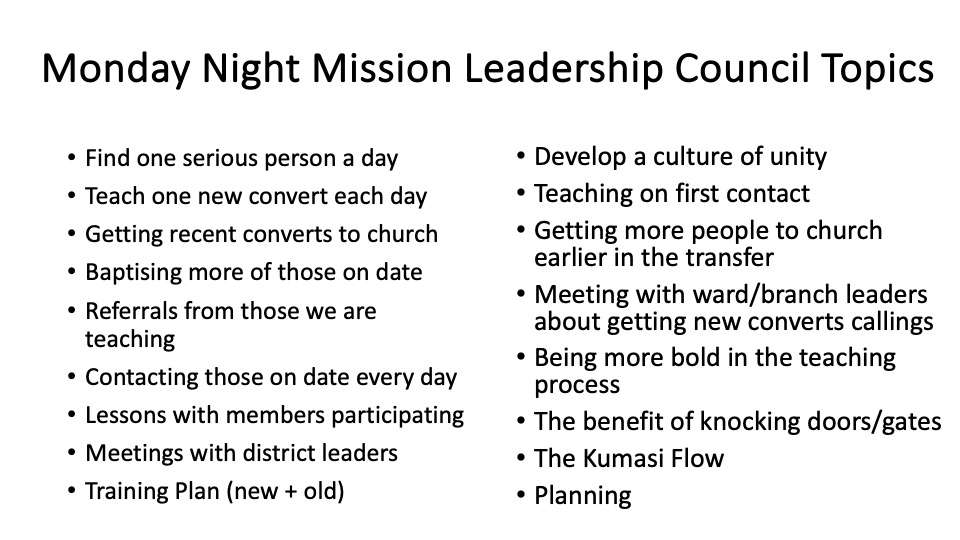 Monday Night Mission Leadership Council Topics

• Find one serious person a day
• Teach one new convert each day
• Getting recent converts to church
• Baptising more of those on date
• Referrals from those we are teaching
• Contacting those on date every day
• Lessons with members participating
• Meetings with district leaders
• Training Plan (new + old)

• Develop a culture of unity
• Teaching on first contact
• Getting more people to church earlier in the transfer
• Meeting with ward/branch leaders about getting new converts callings
• Being more bold in the teaching process
• The benefit of knocking doors/gates
• The Kumasi Flow
• Planning